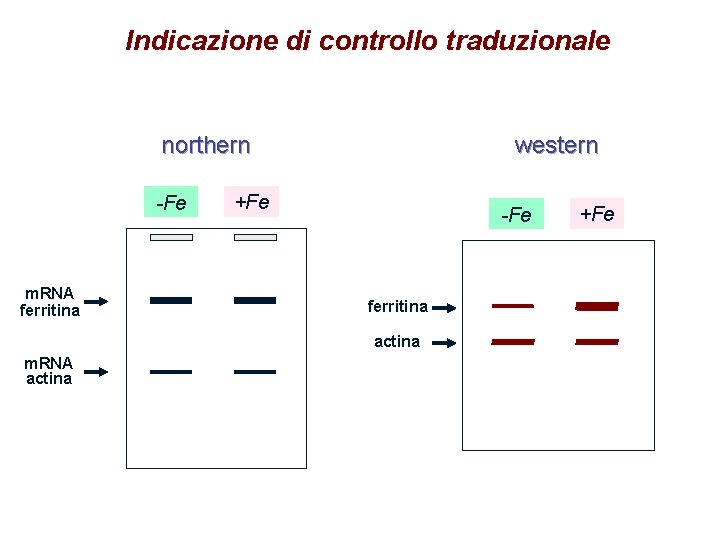 Indicazione di controllo traduzionale

northern

-Fe

+Fe

mRNA ferritina

mRNA actina

western

-Fe

+Fe

ferritina

actina